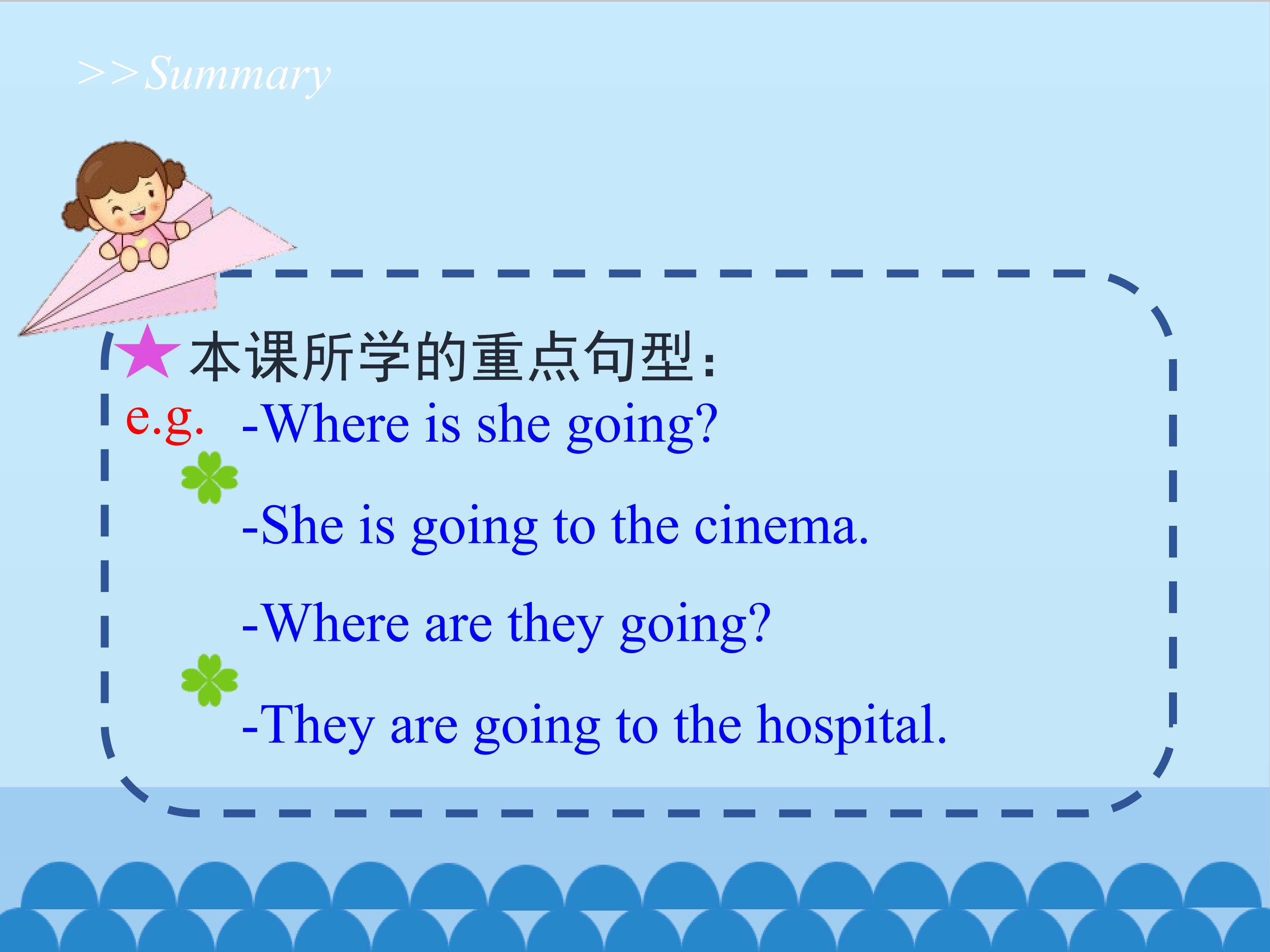 >>Summary

★本课所学的重点句型:

e.g. -Where is she going?

-She is going to the cinema.

-Where are they going?

-They are going to the hospital.